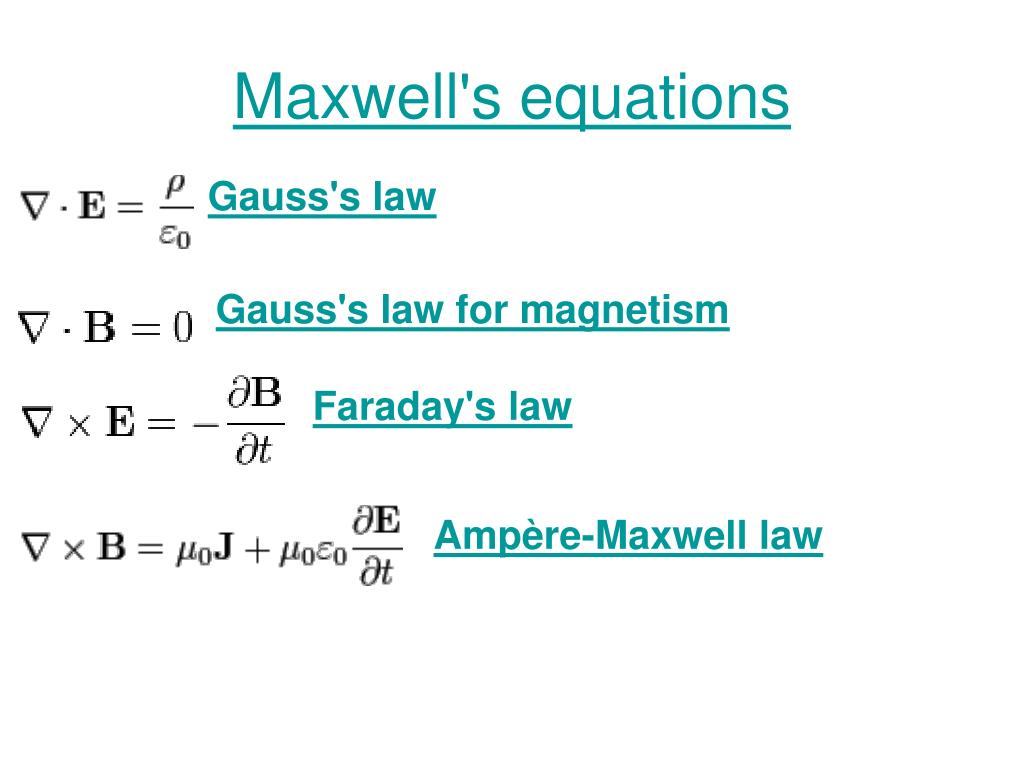 Maxwell's equations

$\nabla \cdot \mathbf{E} = \frac{\rho}{\varepsilon_0}$ Gauss's law

$\nabla \cdot \mathbf{B} = 0$ Gauss's law for magnetism

$\nabla \times \mathbf{E} = -\frac{\partial \mathbf{B}}{\partial t}$ Faraday's law

$\nabla \times \mathbf{B} = \mu_0 \mathbf{J} + \mu_0 \varepsilon_0 \frac{\partial \mathbf{E}}{\partial t}$ Ampère-Maxwell law